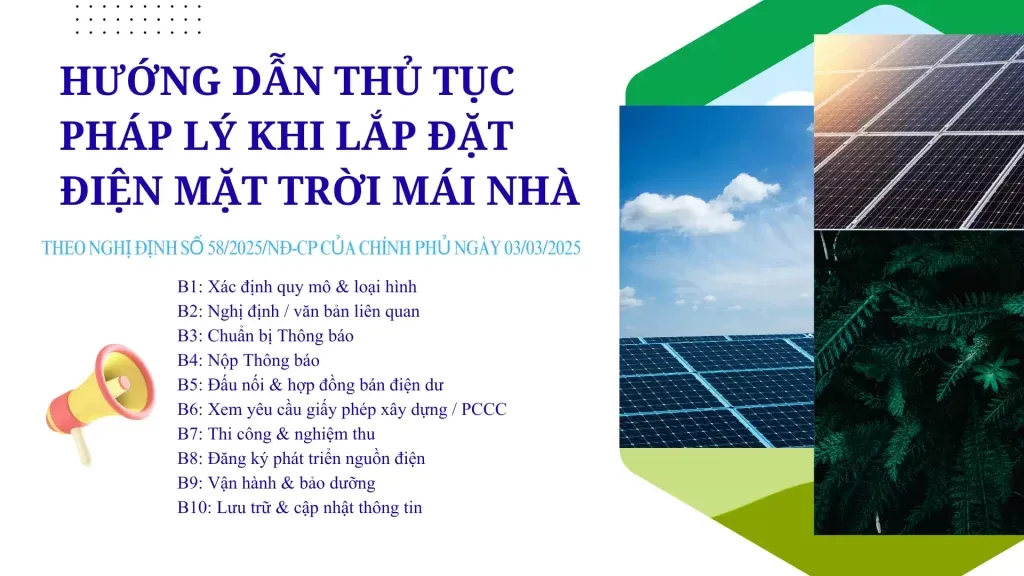 HƯỚNG DẪN THỦ TỤC PHÁP LÝ KHI LẮP ĐẶT ĐIỆN MẶT TRỜI MÁI NHÀ

THEO NGHỊ ĐỊNH SỐ 58/2025/NĐ-CP CỦA CHÍNH PHỦ NGÀY 03/03/2025

B1: Xác định quy mô & loại hình
B2: Nghị định / văn bản liên quan
B3: Chuẩn bị Thông báo
B4: Nộp Thông báo
B5: Đấu nối & hợp đồng bán điện dư
B6: Xem yêu cầu giấy phép xây dựng / PCCC
B7: Thi công & nghiệm thu
B8: Đăng ký phát triển nguồn điện
B9: Vận hành & bảo dưỡng
B10: Lưu trữ & cập nhật thông tin